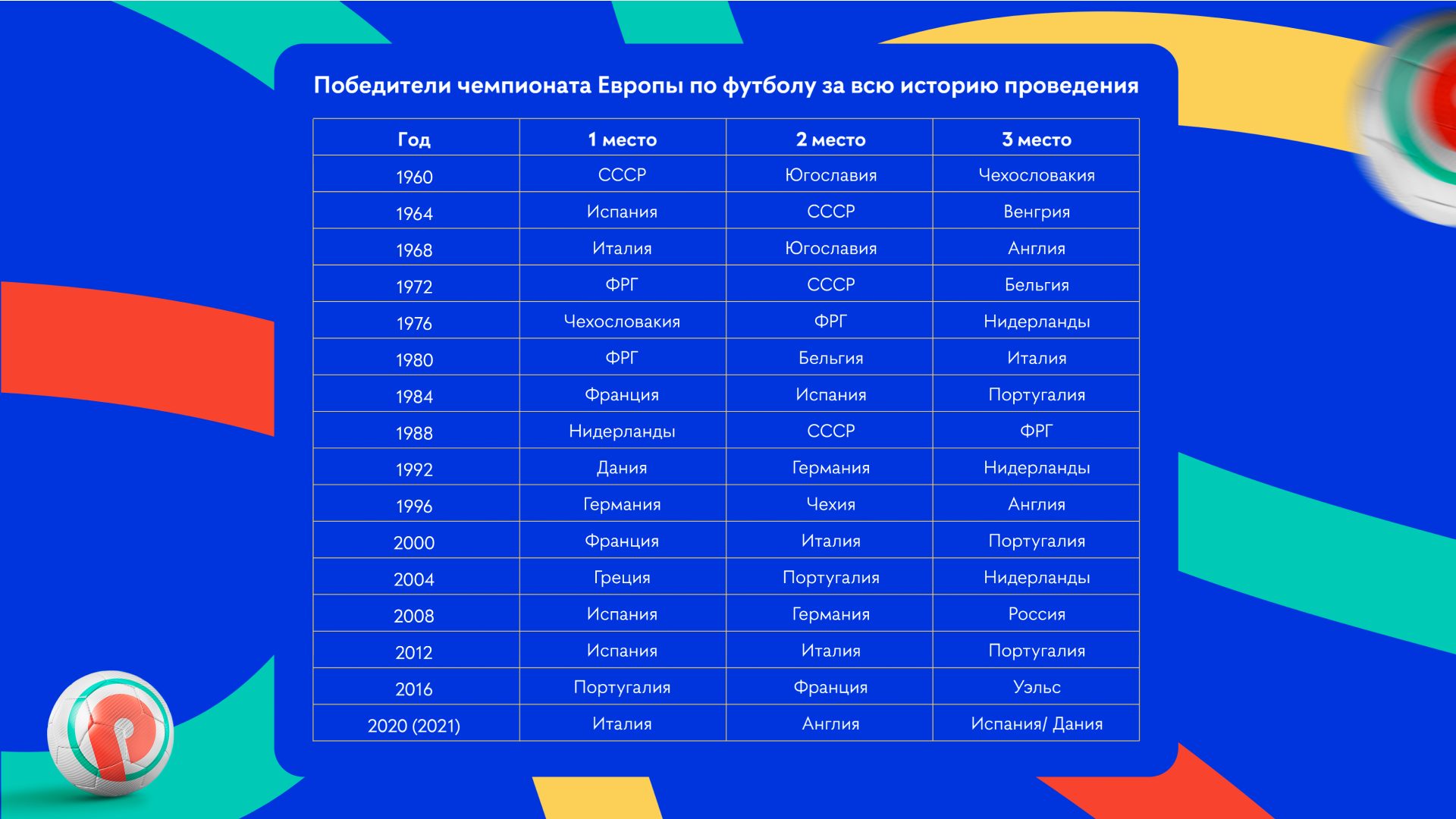 Победители чемпионата Европы по футболу за всю историю проведения

| Год | 1 место | 2 место | 3 место |
|---|---|---|---|
| 1960 | СССР | Югославия | Чехословакия |
| 1964 | Испания | СССР | Венгрия |
| 1968 | Италия | Югославия | Англия |
| 1972 | ФРГ | СССР | Бельгия |
| 1976 | Чехословакия | ФРГ | Нидерланды |
| 1980 | ФРГ | Бельгия | Италия |
| 1984 | Франция | Испания | Португалия |
| 1988 | Нидерланды | СССР | ФРГ |
| 1992 | Дания | Германия | Нидерланды |
| 1996 | Германия | Чехия | Англия |
| 2000 | Франция | Италия | Португалия |
| 2004 | Греция | Португалия | Нидерланды |
| 2008 | Испания | Германия | Россия |
| 2012 | Испания | Италия | Португалия |
| 2016 | Португалия | Франция | Уэльс |
| 2020 (2021) | Италия | Англия | Испания/ Дания |